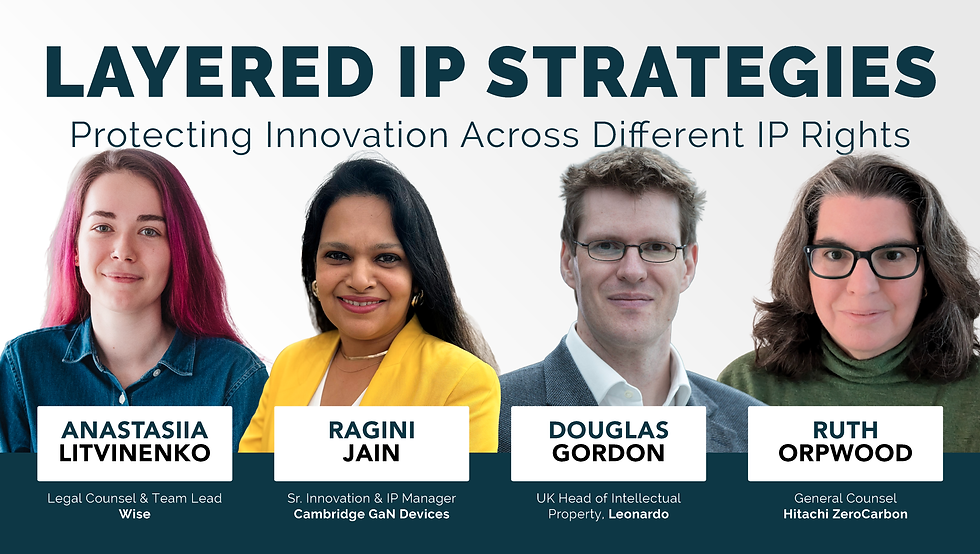 LAYERED IP STRATEGIES

Protecting Innovation Across Different IP Rights

ANASTASIIA LITVINENKO

Legal Counsel & Team Lead
Wise

RAGINI JAIN

Sr. Innovation & IP Manager
Cambridge GaN Devices

DOUGLAS GORDON

UK Head of Intellectual Property, Leonardo

RUTH ORPWOOD

General Counsel
Hitachi ZeroCarbon